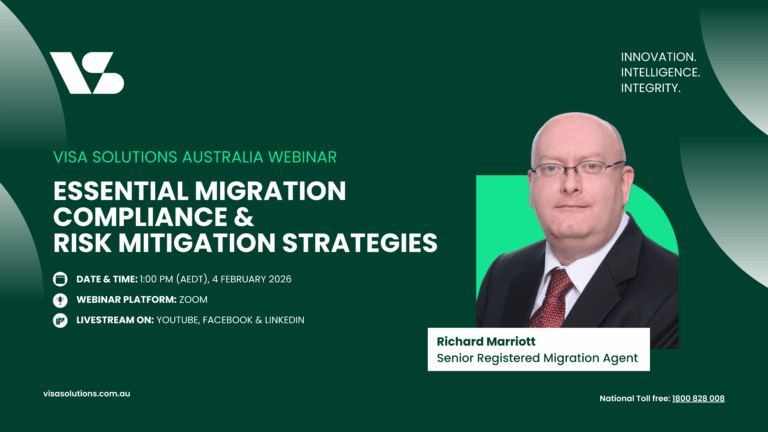 INNOVATION.
INTELLIGENCE.
INTEGRITY.

VISA SOLUTIONS AUSTRALIA WEBINAR

ESSENTIAL MIGRATION COMPLIANCE & RISK MITIGATION STRATEGIES

DATE & TIME: 1:00 PM (AEDT), 4 FEBRUARY 2026

WEBINAR PLATFORM: ZOOM

LIVESTREAM ON: YOUTUBE, FACEBOOK & LINKEDIN

Richard Marriott
Senior Registered Migration Agent

visasolutions.com.au

National Toll free: 1800 828 008